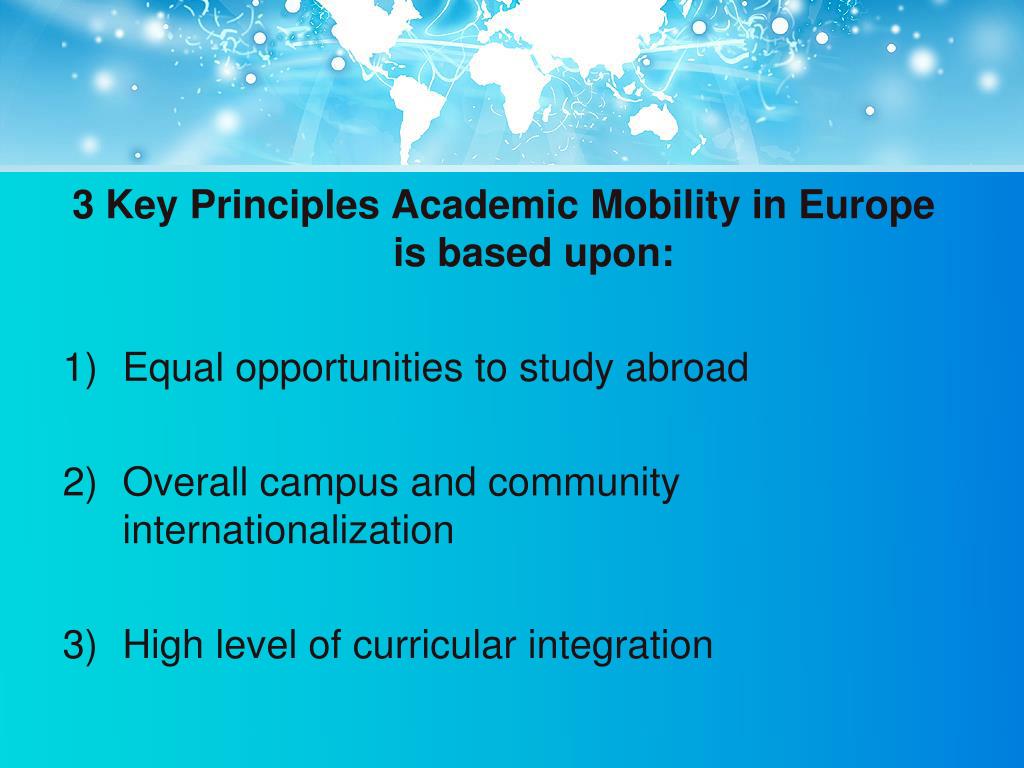 3 Key Principles Academic Mobility in Europe is based upon:

1) Equal opportunities to study abroad

2) Overall campus and community internationalization

3) High level of curricular integration